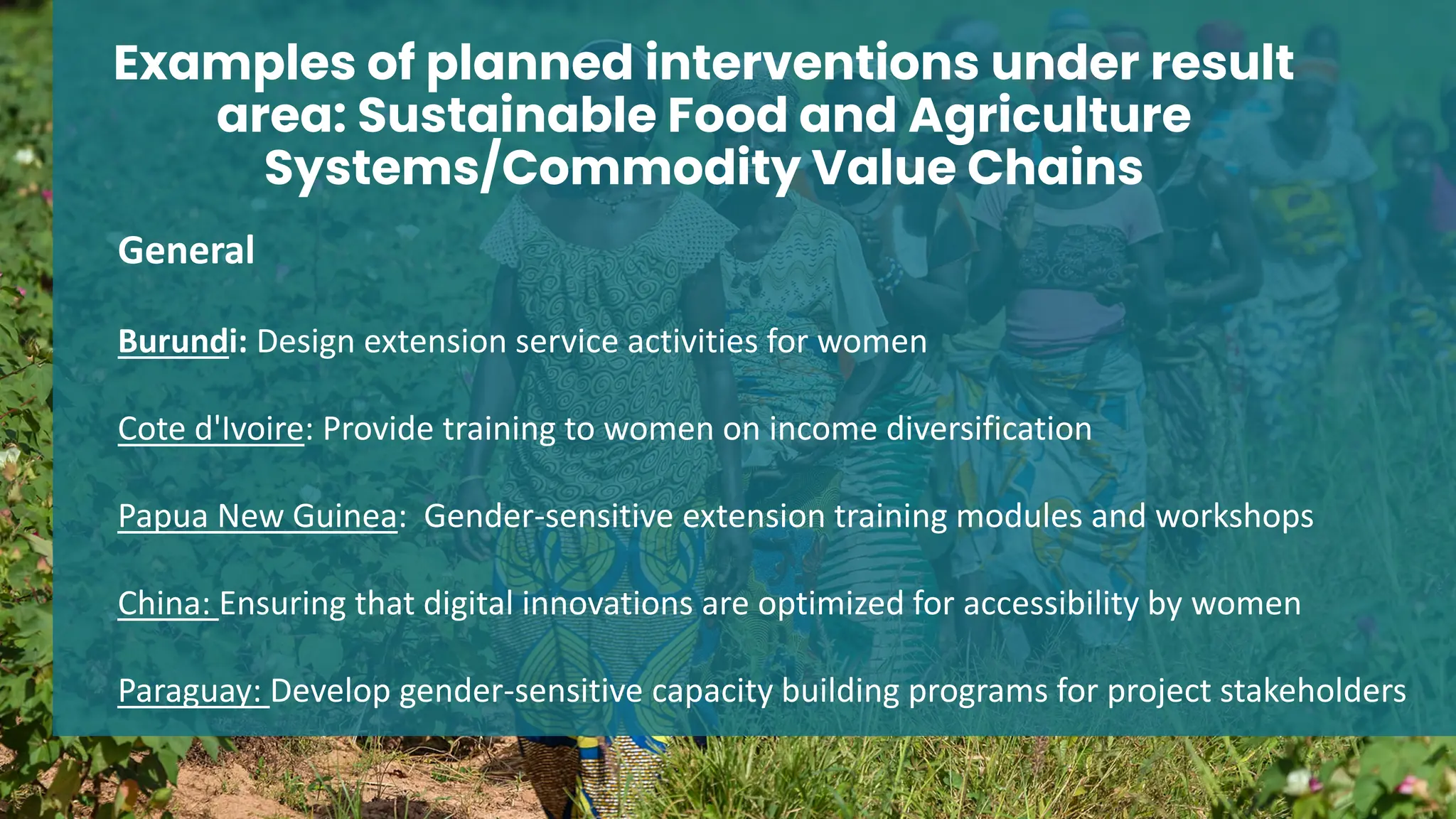 Examples of planned interventions under result area: Sustainable Food and Agriculture Systems/Commodity Value Chains

General

Burundi: Design extension service activities for women

Cote d'Ivoire: Provide training to women on income diversification

Papua New Guinea: Gender-sensitive extension training modules and workshops

China: Ensuring that digital innovations are optimized for accessibility by women

Paraguay: Develop gender-sensitive capacity building programs for project stakeholders